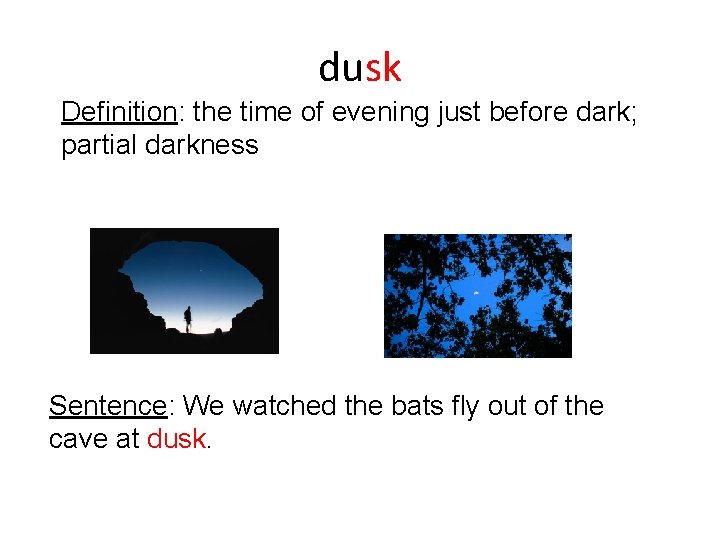 dusk

Definition: the time of evening just before dark; partial darkness

Sentence: We watched the bats fly out of the cave at dusk.